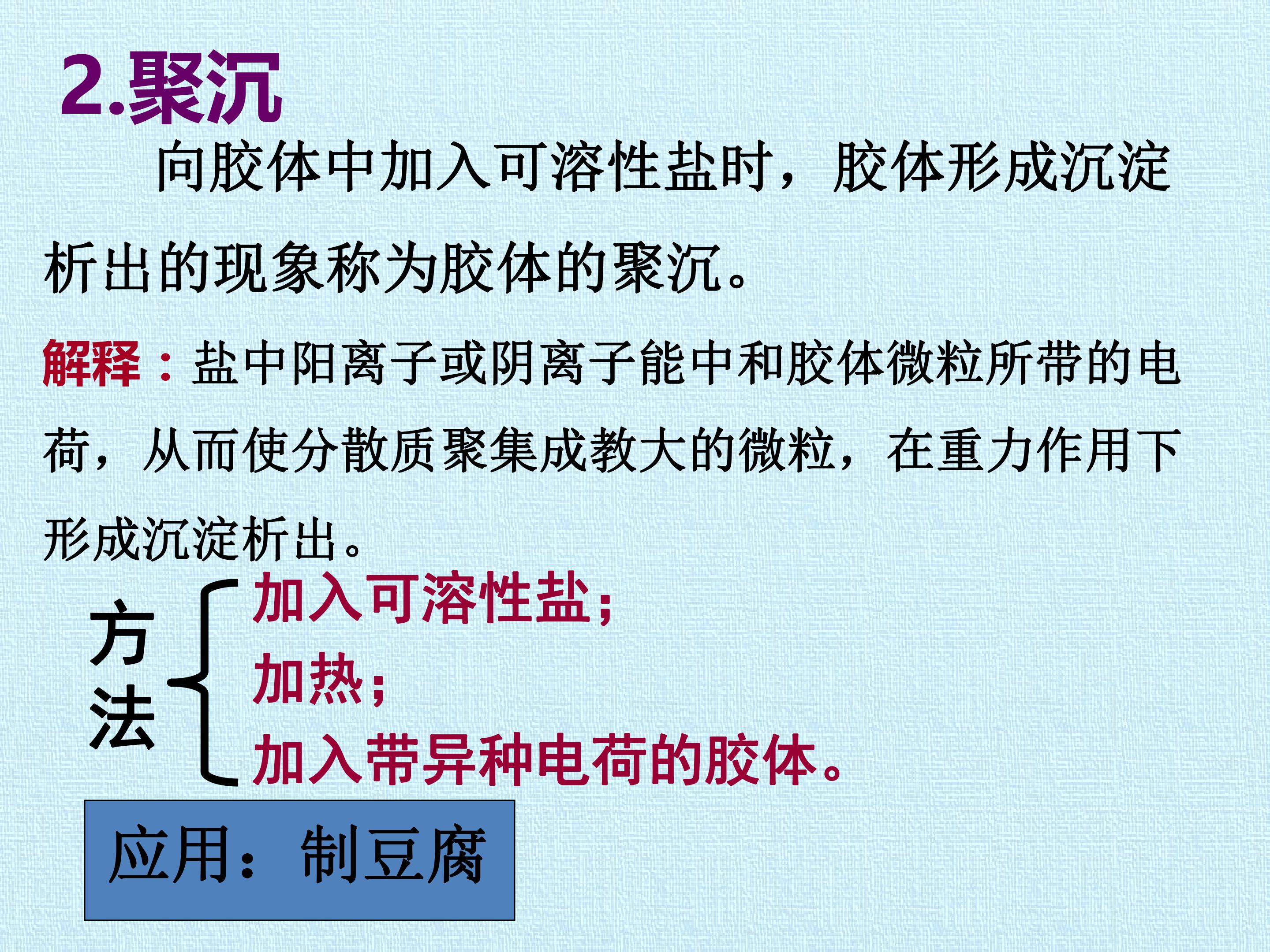 2.聚沉

向胶体中加入可溶性盐时，胶体形成沉淀析出的现象称为胶体的聚沉。

解释：盐中阳离子或阴离子能中和胶体微粒所带的电荷，从而使分散质聚集成教大的微粒，在重力作用下形成沉淀析出。

方法

加入可溶性盐；
加热；
加入带异种电荷的胶体。

应用：制豆腐